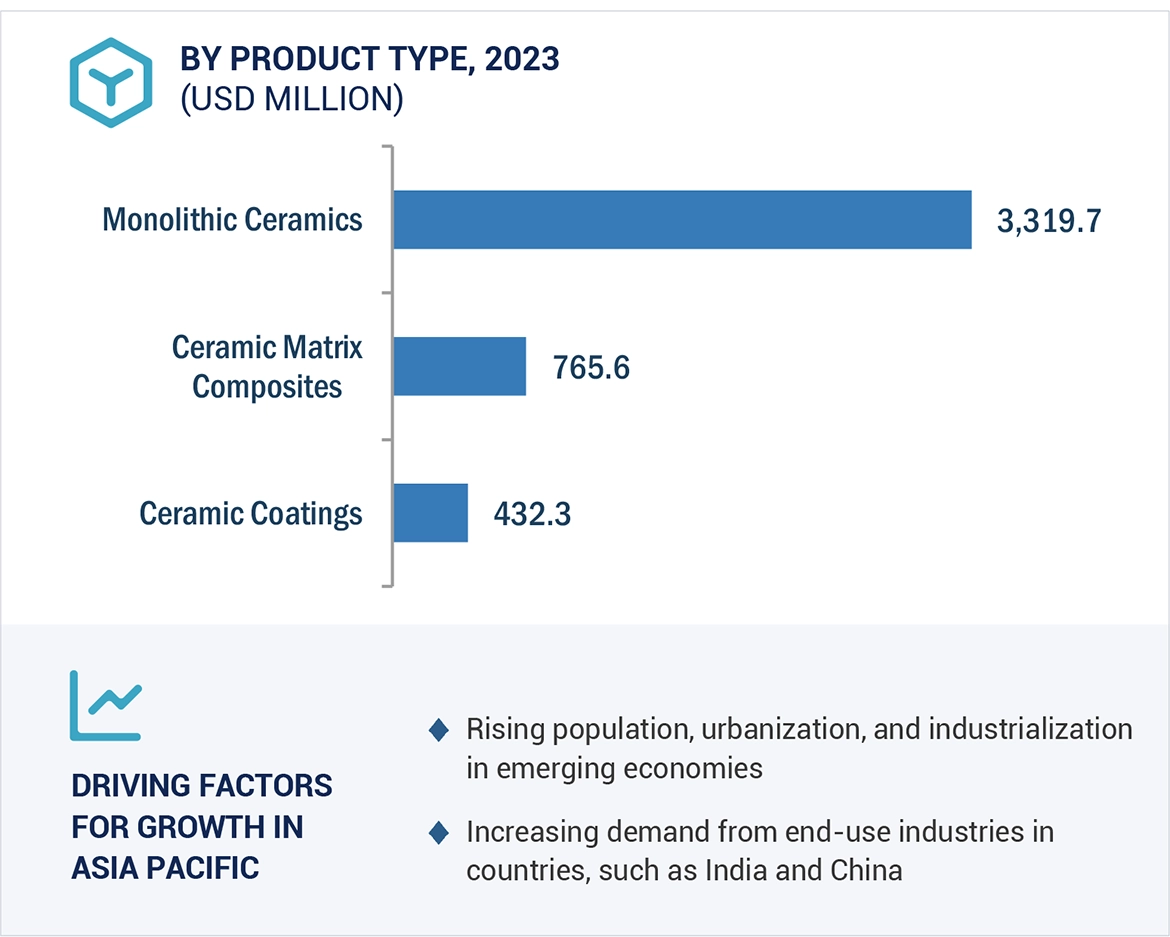 BY PRODUCT TYPE, 2023
(USD MILLION)

Monolithic Ceramics 3,319.7

Ceramic Matrix Composites 765.6

Ceramic Coatings 432.3

DRIVING FACTORS FOR GROWTH IN ASIA PACIFIC

Rising population, urbanization, and industrialization in emerging economies

Increasing demand from end-use industries in countries, such as India and China